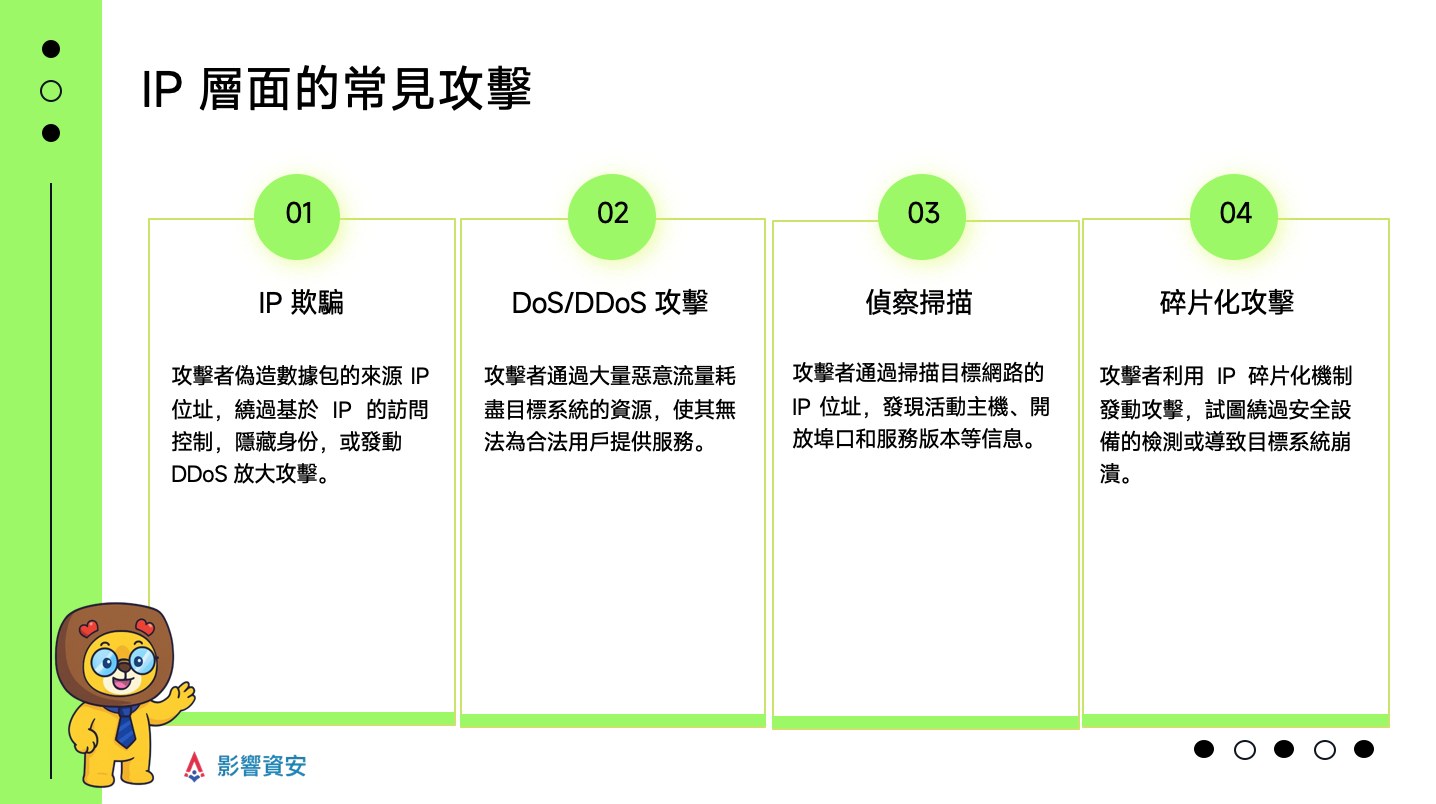 IP 層面的常見攻擊

01

IP 欺騙

攻擊者偽造數據包的來源 IP 位址，繞過基於 IP 的訪問控制，隱藏身份，或發動 DDoS 放大攻擊。

02

DoS/DDoS 攻擊

攻擊者通過大量惡意流量耗盡目標系統的資源，使其無法為合法用戶提供服務。

03

偵察掃描

攻擊者通過掃描目標網路的 IP 位址，發現活動主機、開放埠口和服務版本等信息。

04

碎片化攻擊

攻擊者利用 IP 碎片化機制發動攻擊，試圖繞過安全設備的檢測或導致目標系統崩潰。

影響資安